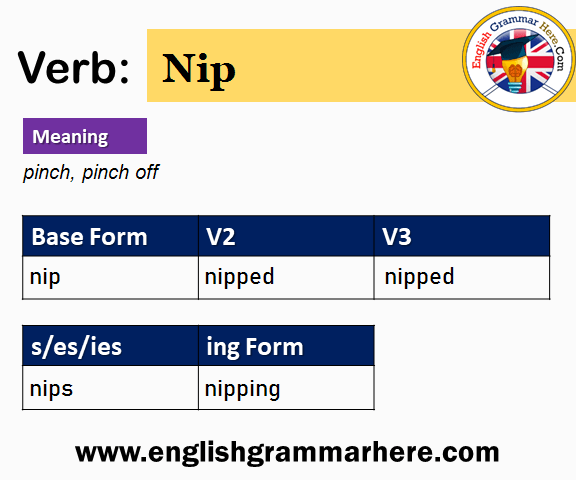 Verb: Nip

English Grammar Here.Com

Meaning

pinch, pinch off

| Base Form | V2 | V3 |
|---|---|---|
| nip | nipped | nipped |

| s/es/ies | ing Form |
|---|---|
| nips | nipping |

www.englishgrammarhere.com